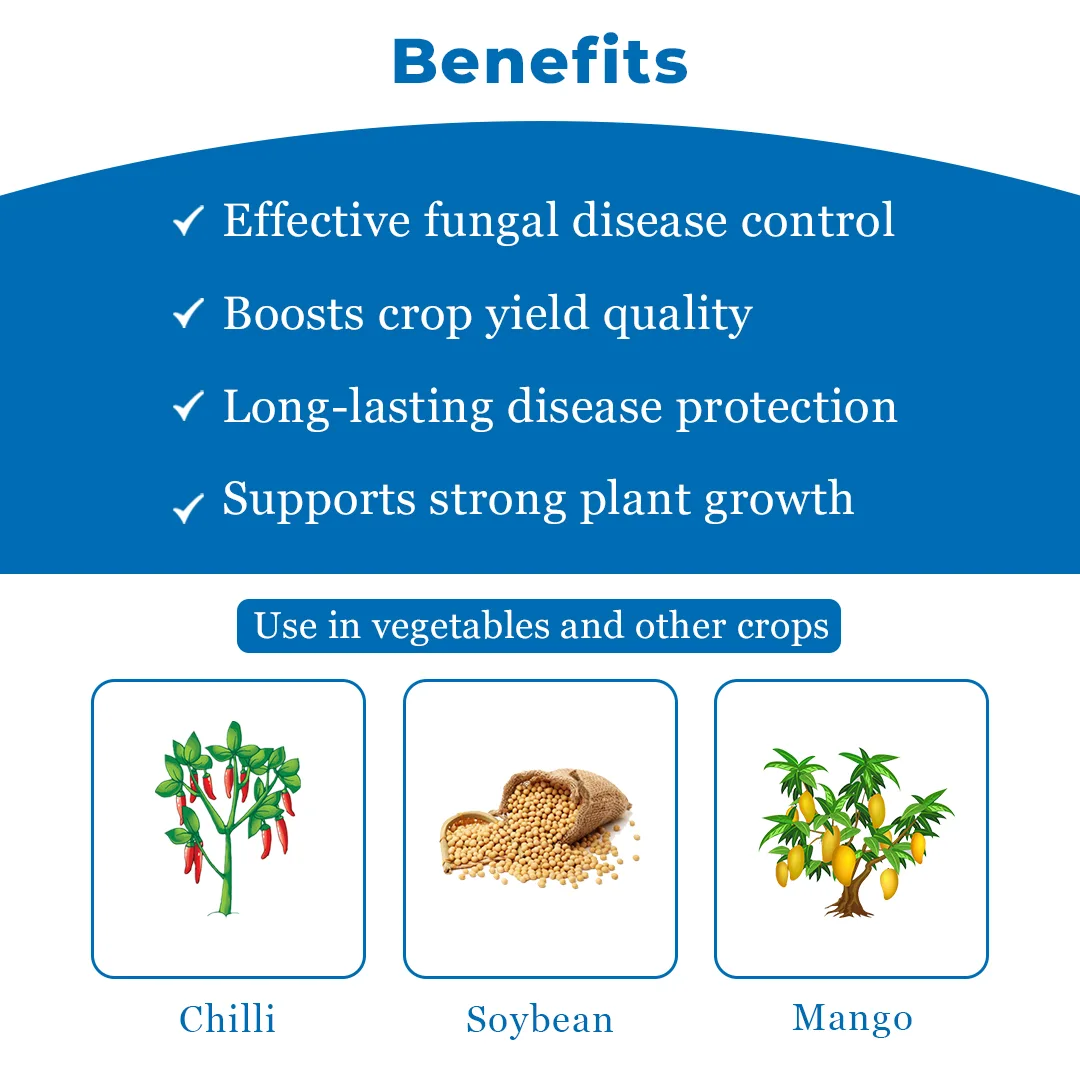 Benefits

✓ Effective fungal disease control

✓ Boosts crop yield quality

✓ Long-lasting disease protection

✓ Supports strong plant growth

Use in vegetables and other crops

Chilli

Soybean

Mango